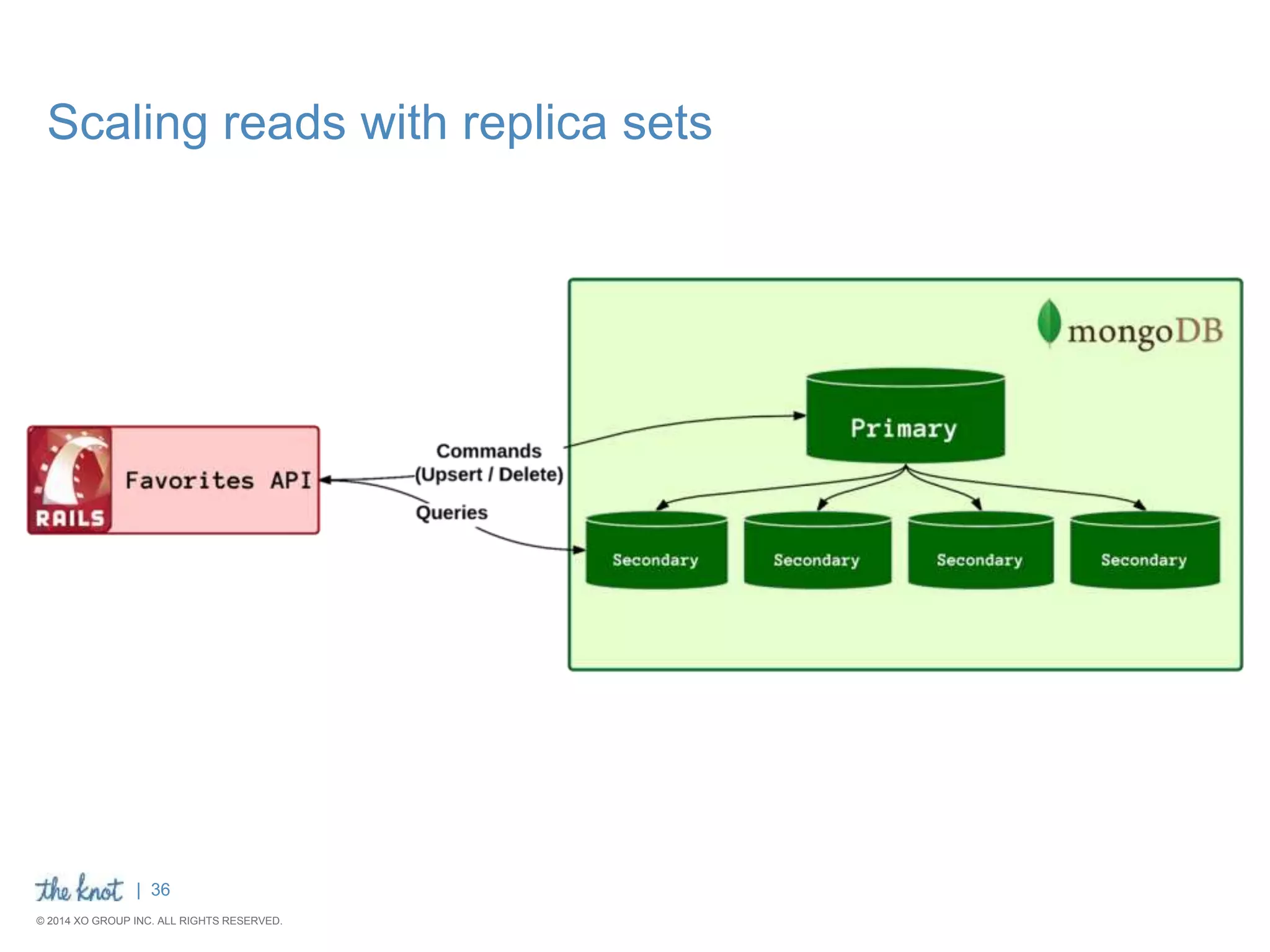 Scaling reads with replica sets

RAILS

Favorites API

Commands
(Upsert / Delete)

Queries

mongoDB

Primary

Secondary

Secondary

Secondary

Secondary

the knot | 36

© 2014 XO GROUP INC. ALL RIGHTS RESERVED.